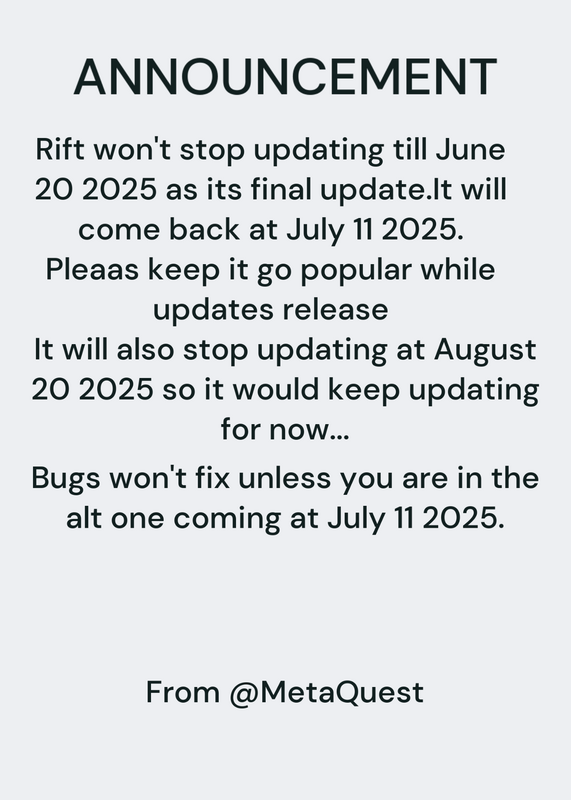 ANNOUNCEMENT

Rift won't stop updating till June 20 2025 as its final update.It will come back at July 11 2025. Pleaas keep it go popular while updates release It will also stop updating at August 20 2025 so it would keep updating for now...

Bugs won't fix unless you are in the alt one coming at July 11 2025.

From @MetaQuest